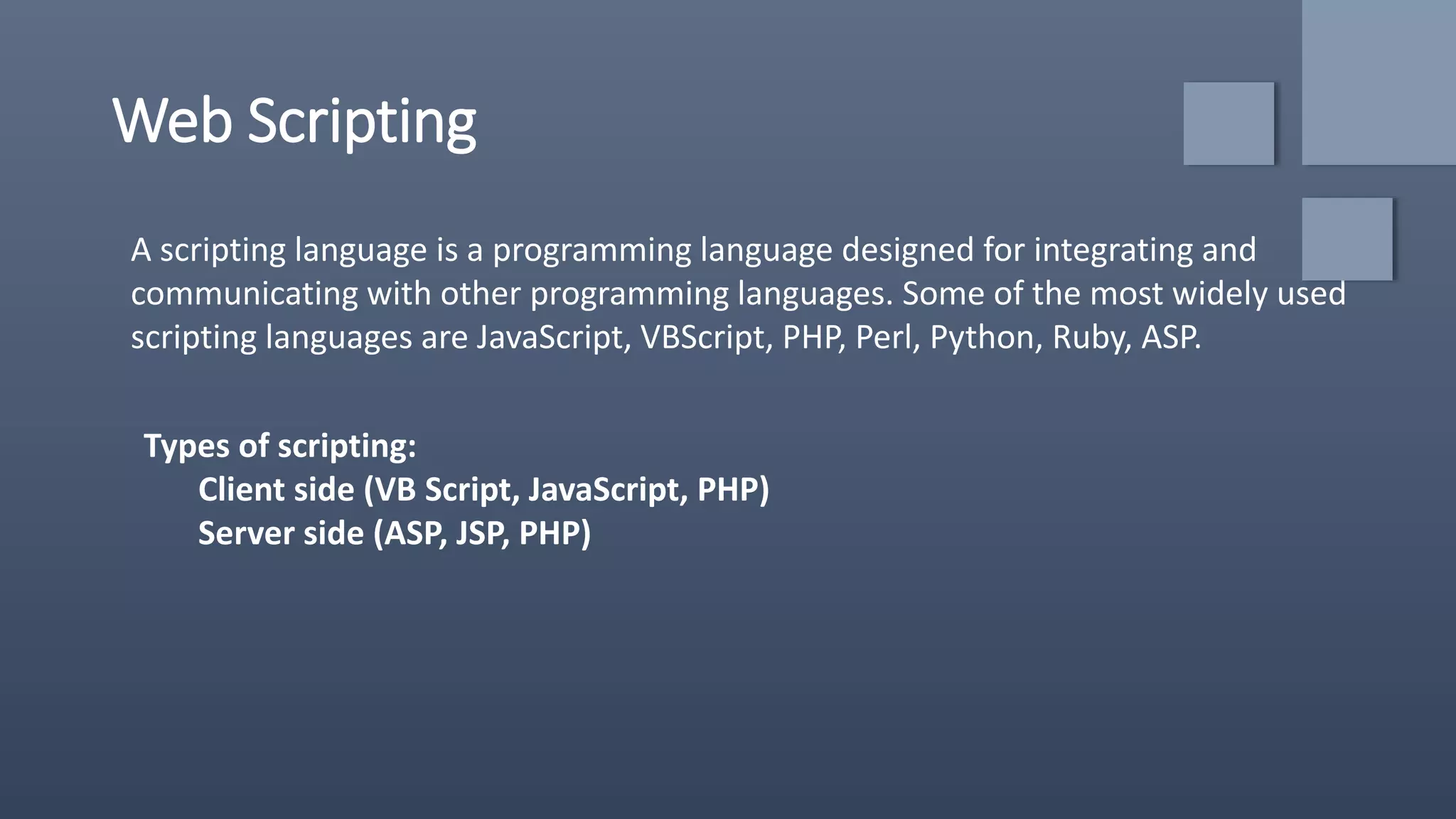 Web Scripting

A scripting language is a programming language designed for integrating and communicating with other programming languages. Some of the most widely used scripting languages are JavaScript, VBScript, PHP, Perl, Python, Ruby, ASP.

Types of scripting:
Client side (VB Script, JavaScript, PHP)
Server side (ASP, JSP, PHP)